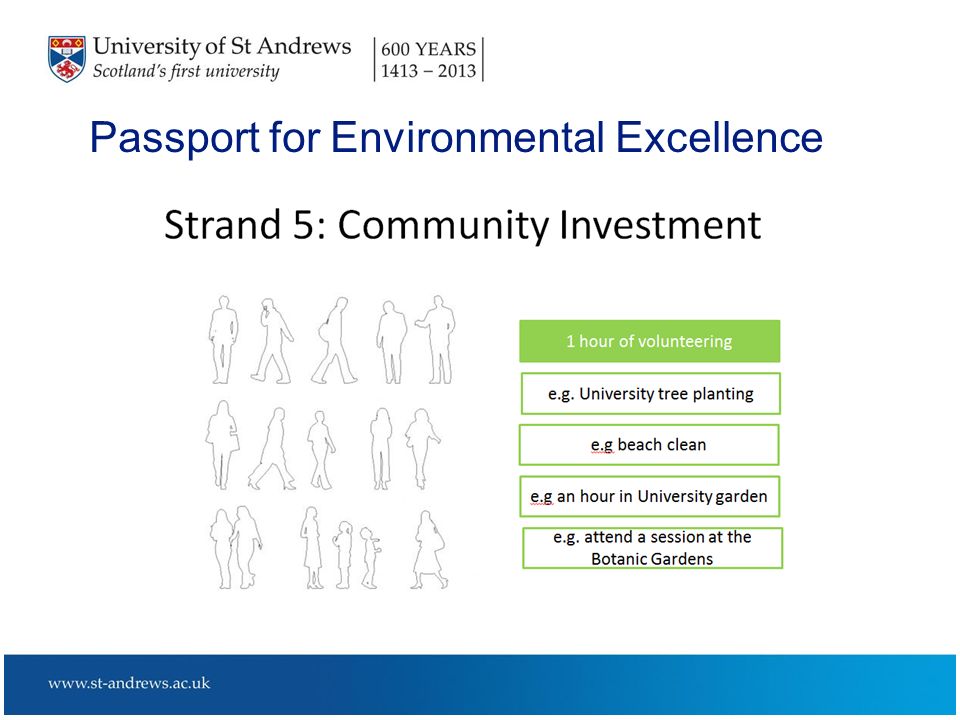 University of St Andrews
Scotland's first university

600 YEARS
1413 – 2013

Passport for Environmental Excellence

Strand 5: Community Investment

1 hour of volunteering

e.g. University tree planting

e.g beach clean

e.g an hour in University garden

e.g. attend a session at the Botanic Gardens

www.st-andrews.ac.uk